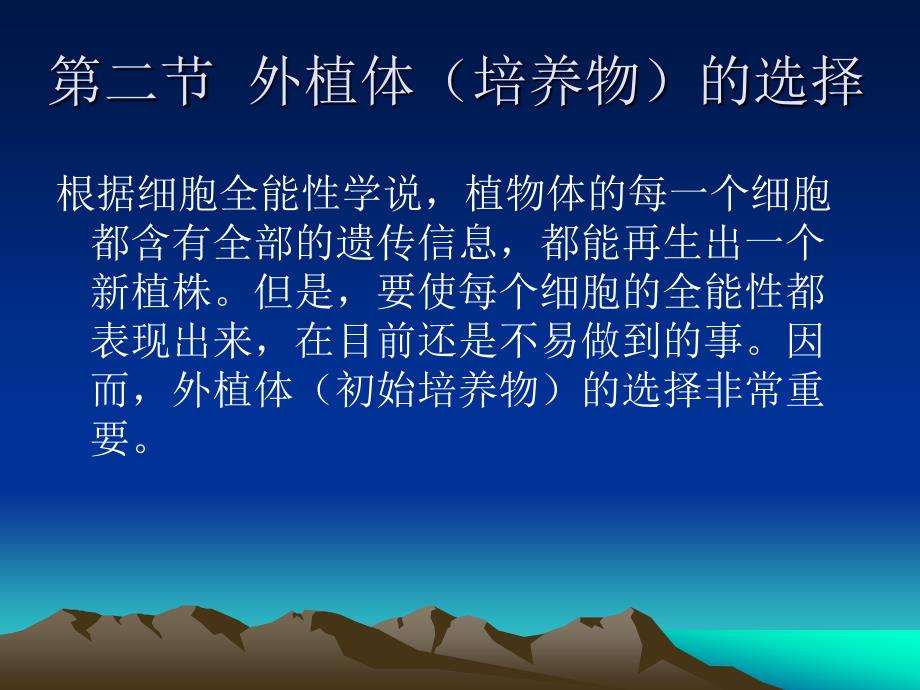 第二节 外植体（培养物）的选择

根据细胞全能性学说，植物体的每一个细胞都含有全部的遗传信息，都能再生出一个新植株。但是，要使每个细胞的全能性都表现出来，在目前还是不易做到的事。因而，外植体（初始培养物）的选择非常重要。